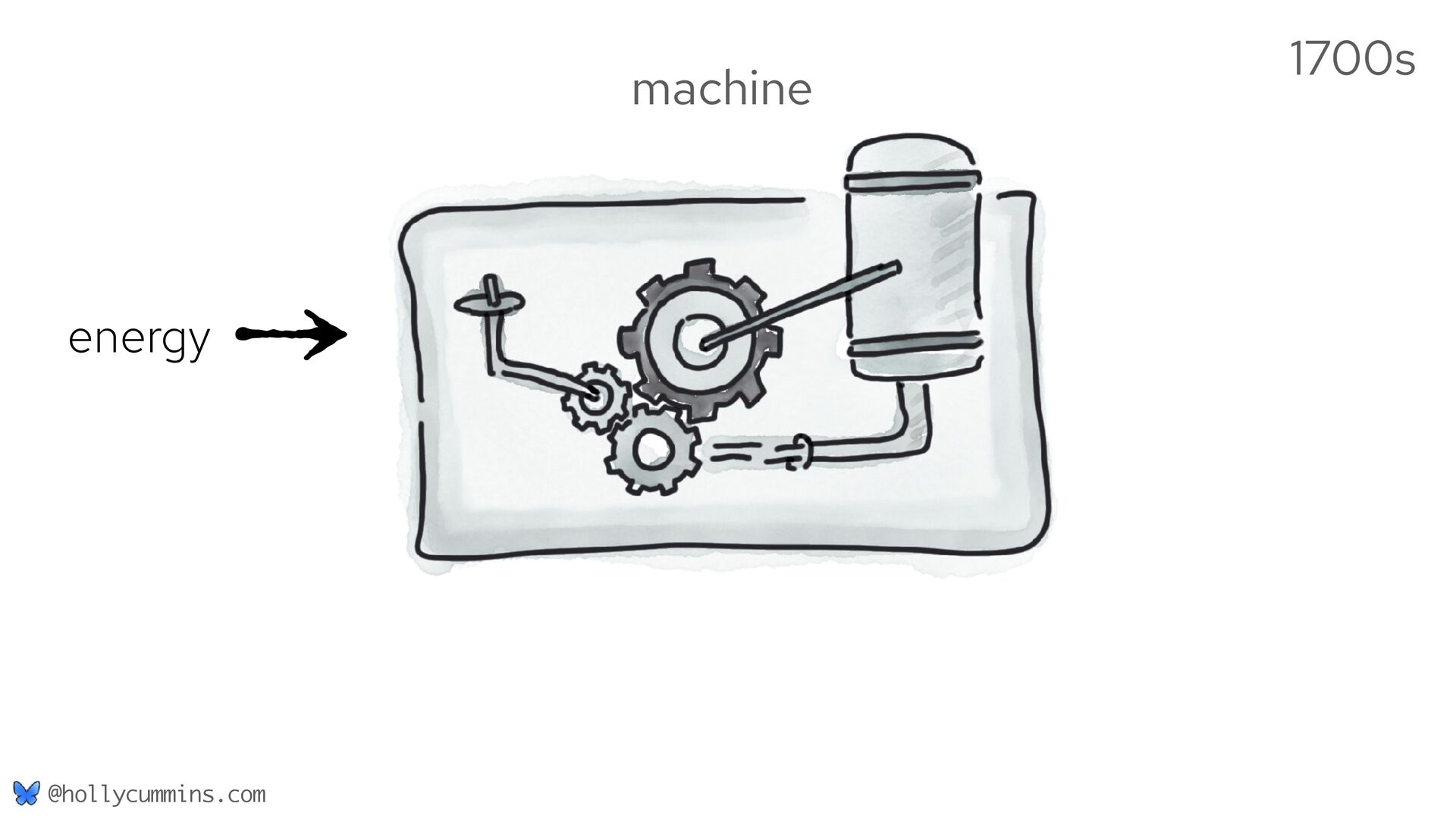 1700s

machine

energy

@hollycummins.com